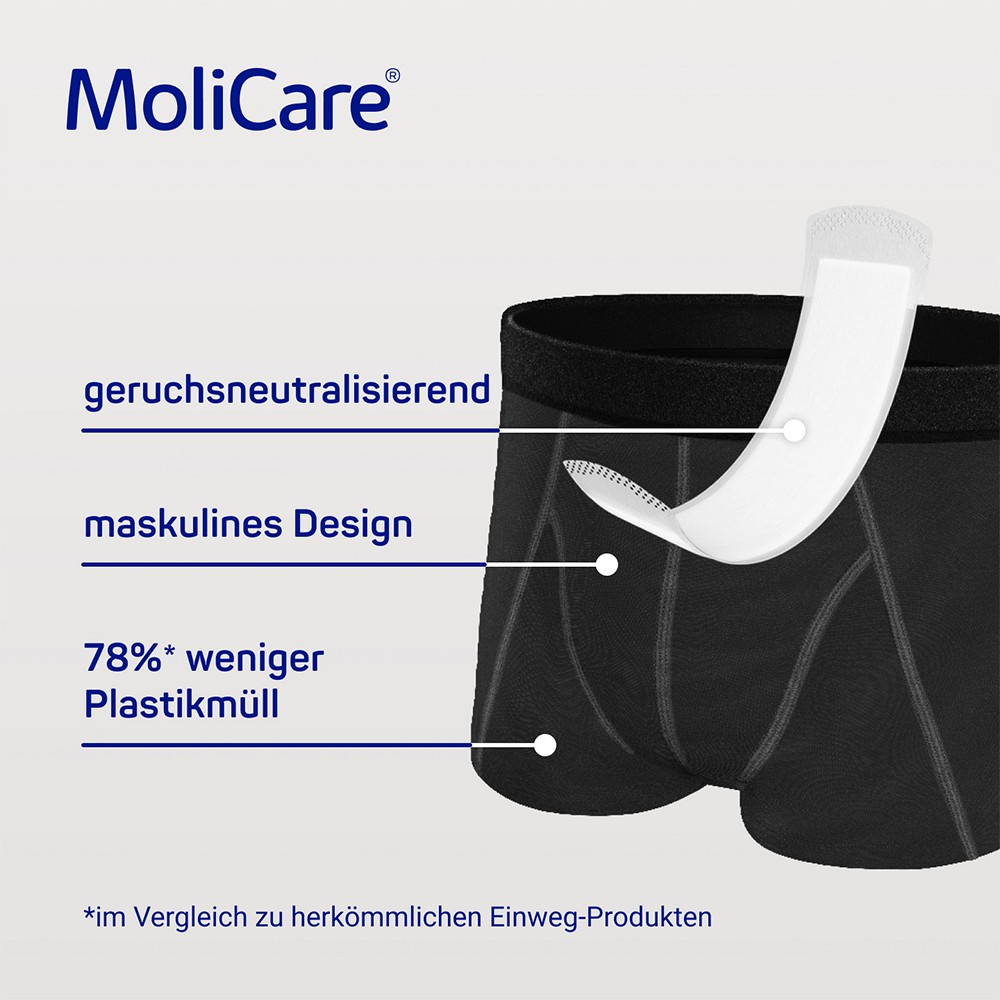 MoliCare®

geruchsneutralisierend

maskulines Design

78%* weniger Plastikmüll

*im Vergleich zu herkömmlichen Einweg-Produkten